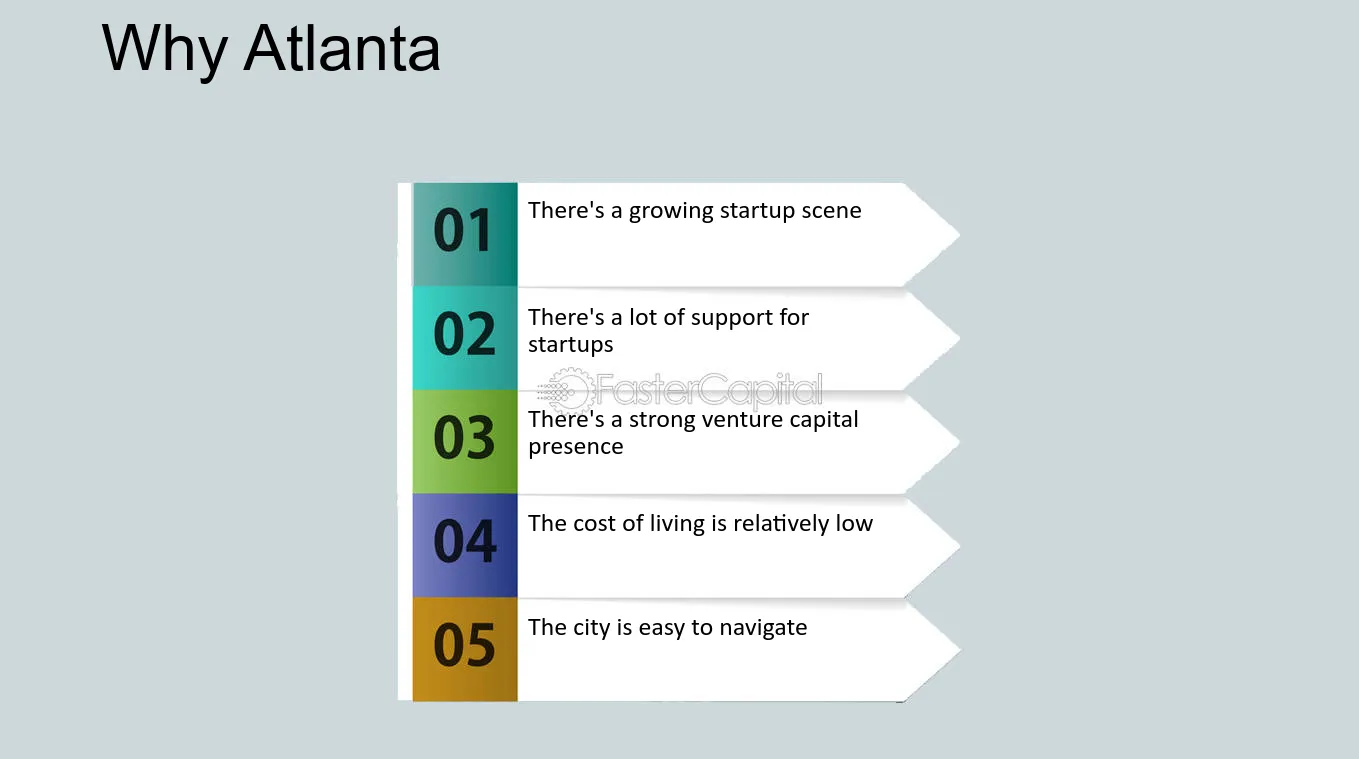 Why Atlanta

01
There's a growing startup scene

02
There's a lot of support for startups

03
There's a strong venture capital presence

04
The cost of living is relatively low

05
The city is easy to navigate

FasterCapital